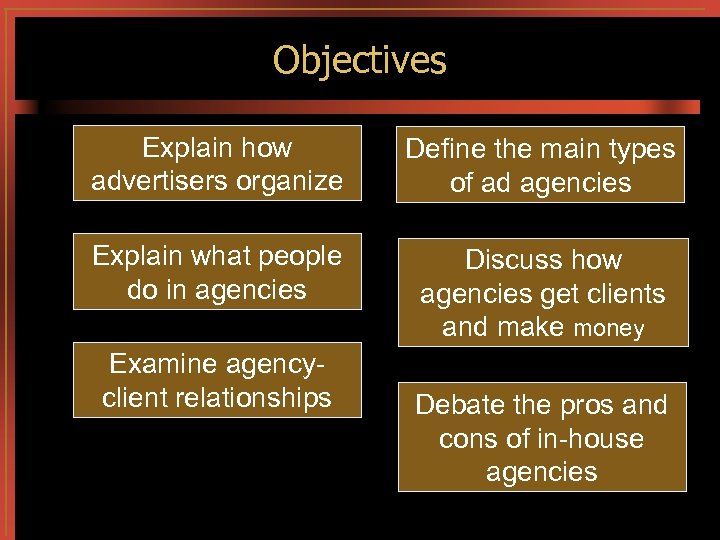 Objectives

Explain how advertisers organize

Explain what people do in agencies

Examine agency-client relationships

Define the main types of ad agencies

Discuss how agencies get clients and make money

Debate the pros and cons of in-house agencies